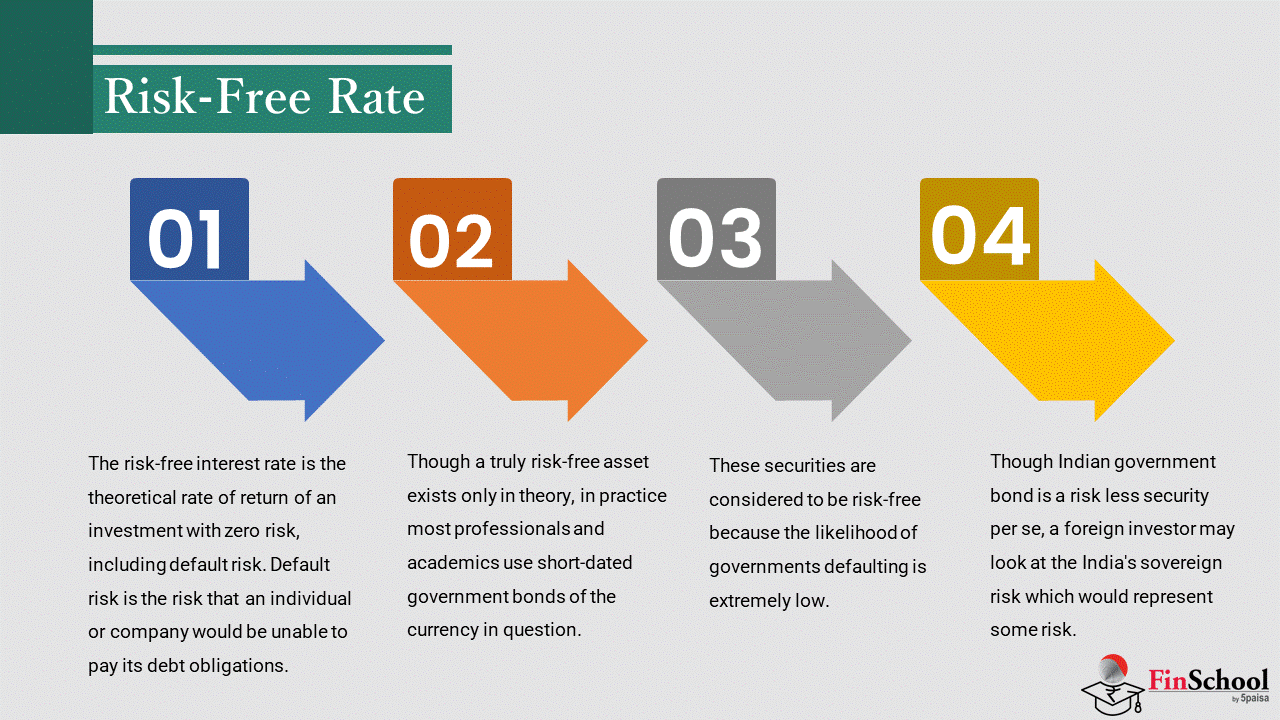 Risk-Free Rate

01

The risk-free interest rate is the theoretical rate of return of an investment with zero risk, including default risk. Default risk is the risk that an individual or company would be unable to pay its debt obligations.

02

Though a truly risk-free asset exists only in theory, in practice most professionals and academics use short-dated government bonds of the currency in question.

03

These securities are considered to be risk-free because the likelihood of governments defaulting is extremely low.

04

Though Indian government bond is a risk less security per se, a foreign investor may look at the India's sovereign risk which would represent some risk.

FinSchool by 5paisa